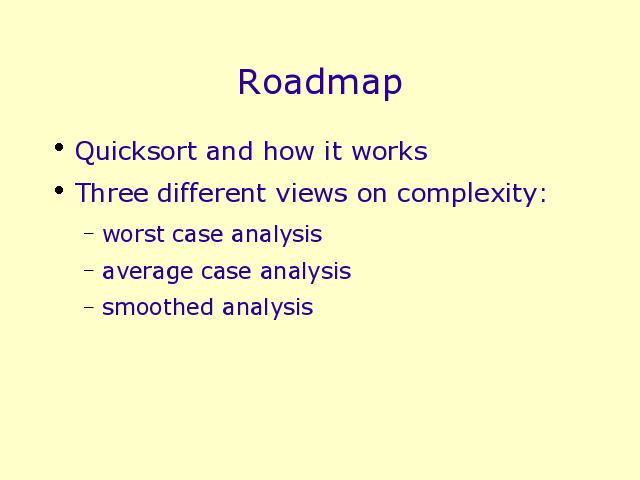 Roadmap

• Quicksort and how it works
• Three different views on complexity:
  – worst case analysis
  – average case analysis
  – smoothed analysis